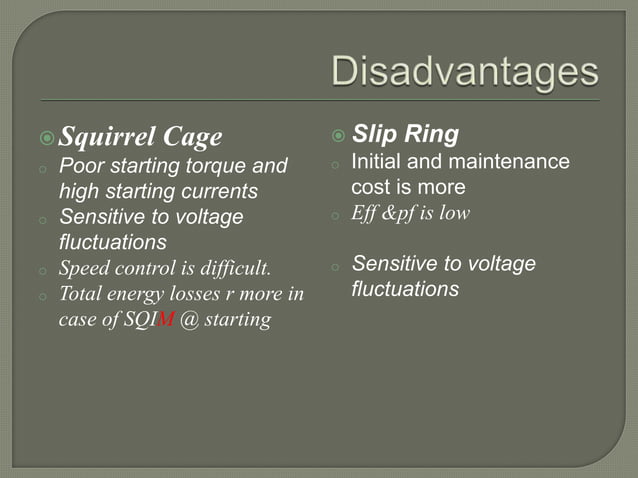 Disadvantages

Squirrel Cage

Poor starting torque and high starting currents

Sensitive to voltage fluctuations

Speed control is difficult.

Total energy losses r more in case of SQIM @ starting

Slip Ring

Initial and maintenance cost is more

Eff &pf is low

Sensitive to voltage fluctuations